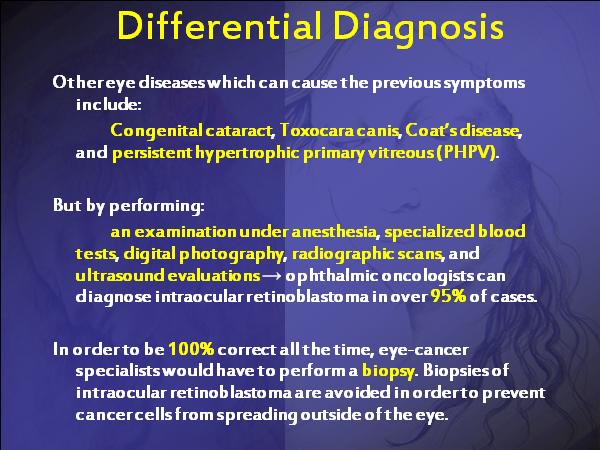 Differential Diagnosis

Other eye diseases which can cause the previous symptoms include:

Congenital cataract, Toxocara canis, Coat's disease, and persistent hypertrophic primary vitreous (PHPV).

But by performing:

an examination under anesthesia, specialized blood tests, digital photography, radiographic scans, and ultrasound evaluations → ophthalmic oncologists can diagnose intraocular retinoblastoma in over 95% of cases.

In order to be 100% correct all the time, eye-cancer specialists would have to perform a biopsy. Biopsies of intraocular retinoblastoma are avoided in order to prevent cancer cells from spreading outside of the eye.